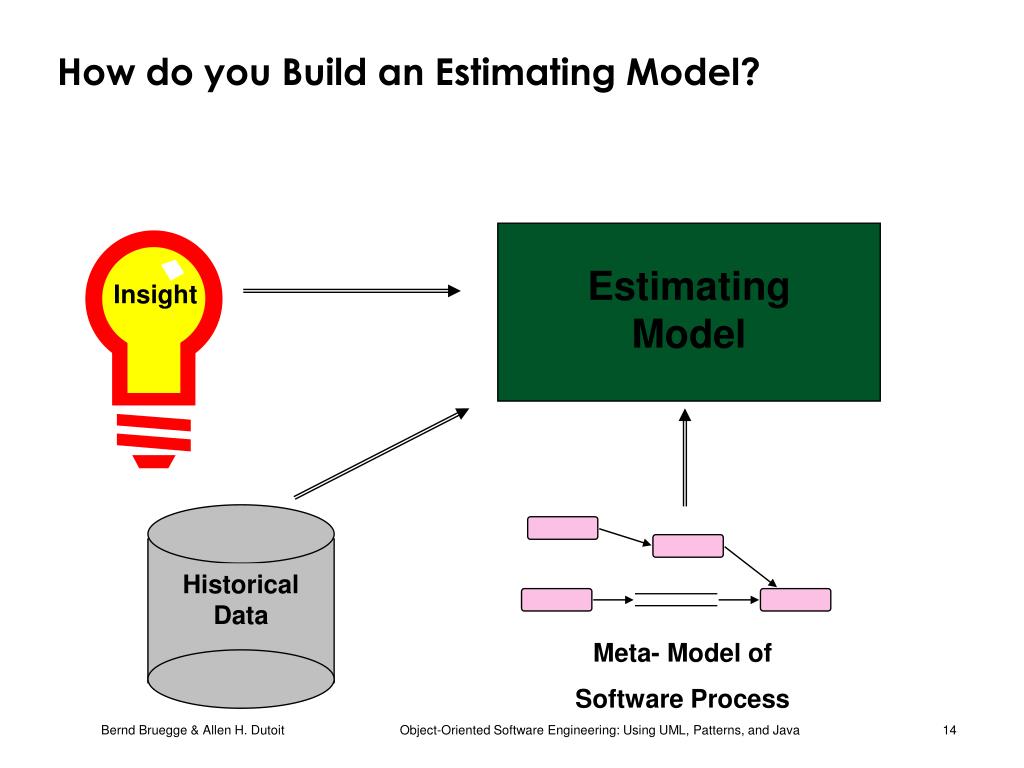 How do you Build an Estimating Model?

Insight

Estimating Model

Historical Data

Meta- Model of Software Process

Bernd Bruegge & Allen H. Dutoit

Object-Oriented Software Engineering: Using UML, Patterns, and Java

14